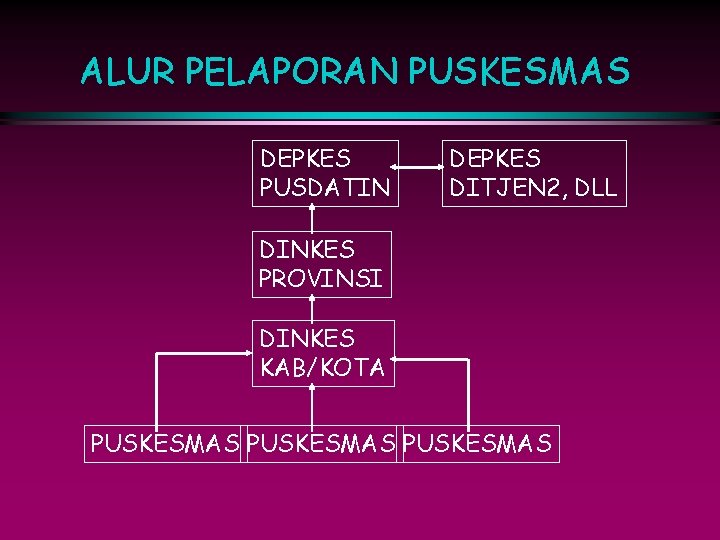 ALUR PELAPORAN PUSKESMAS

DEPKES PUSDATIN

DEPKES DITJEN2, DLL

DINKES PROVINSI

DINKES KAB/KOTA

PUSKESMAS

PUSKESMAS

PUSKESMAS